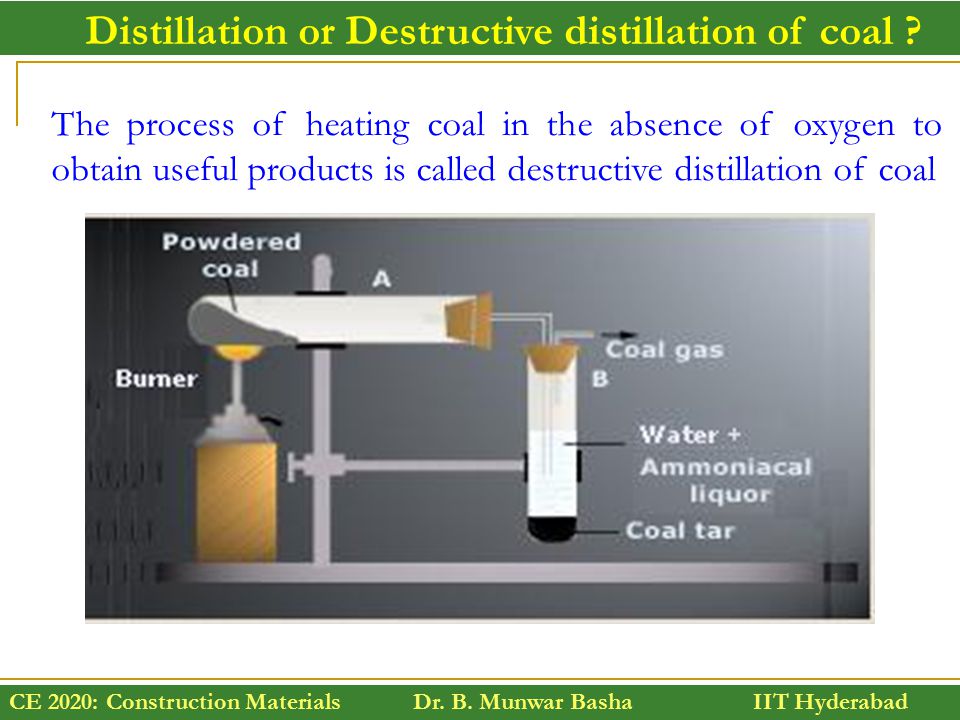 Distillation or Destructive distillation of coal ?

The process of heating coal in the absence of oxygen to obtain useful products is called destructive distillation of coal

Powdered coal

A

Burner

Coal gas

B

Water + Ammoniacal liquor

Coal tar

CE 2020: Construction Materials Dr. B. Munwar Basha IIT Hyderabad